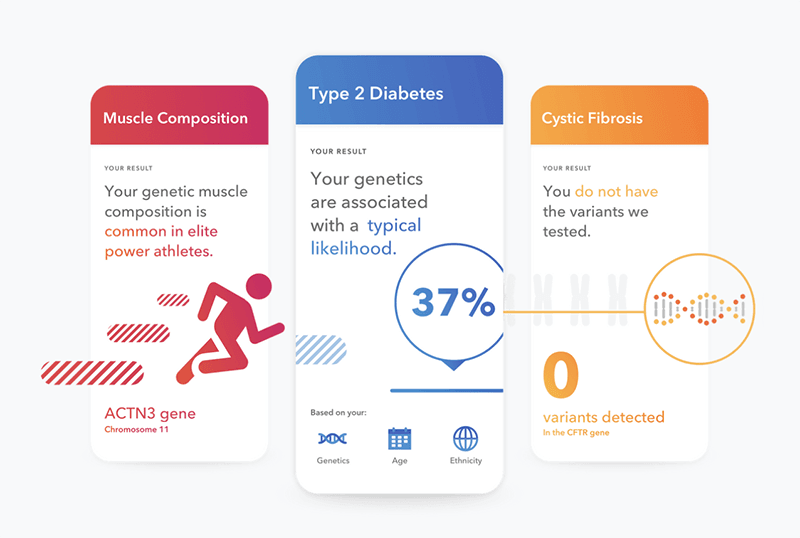 Muscle Composition

YOUR RESULT

Your genetic muscle composition is common in elite power athletes.

ACTN3 gene
Chromosome 11

Type 2 Diabetes

YOUR RESULT

Your genetics are associated with a typical likelihood.

37%

Based on your:

Genetics

Age

Ethnicity

Cystic Fibrosis

YOUR RESULT

You do not have the variants we tested.

0

variants detected
In the CFTR gene